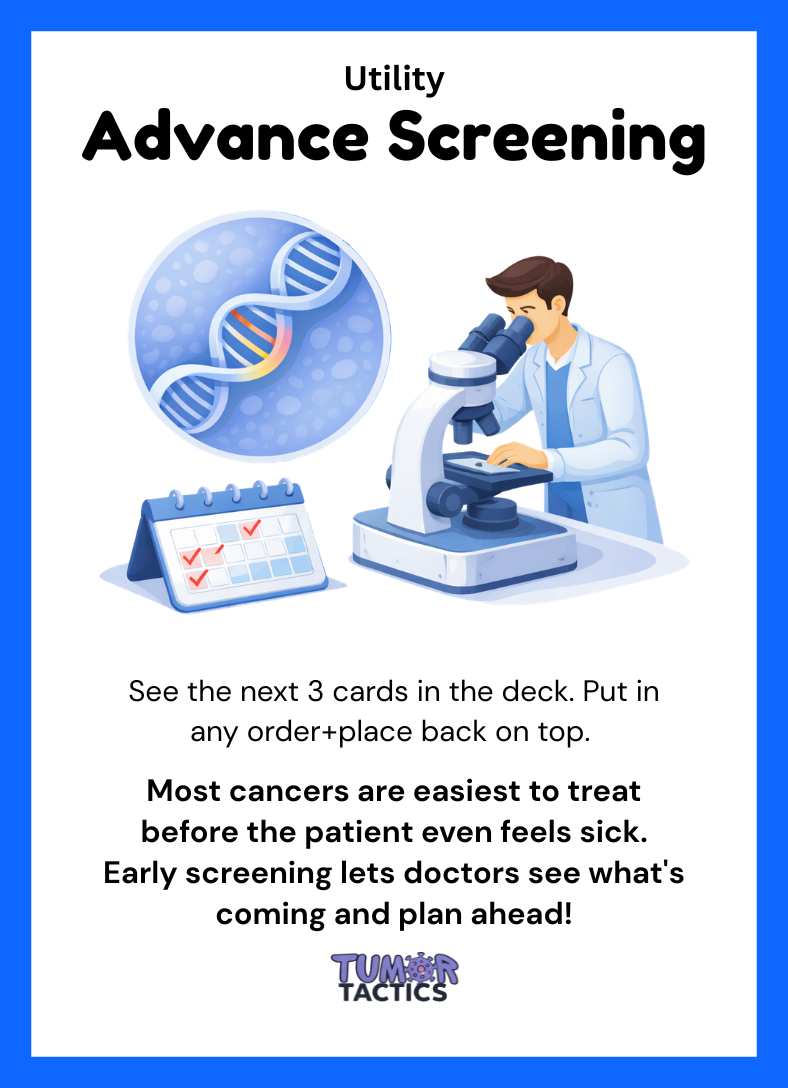 Utility
Advance Screening

See the next 3 cards in the deck. Put in any order+place back on top.

Most cancers are easiest to treat before the patient even feels sick. Early screening lets doctors see what's coming and plan ahead!

TUMOR
TACTICS